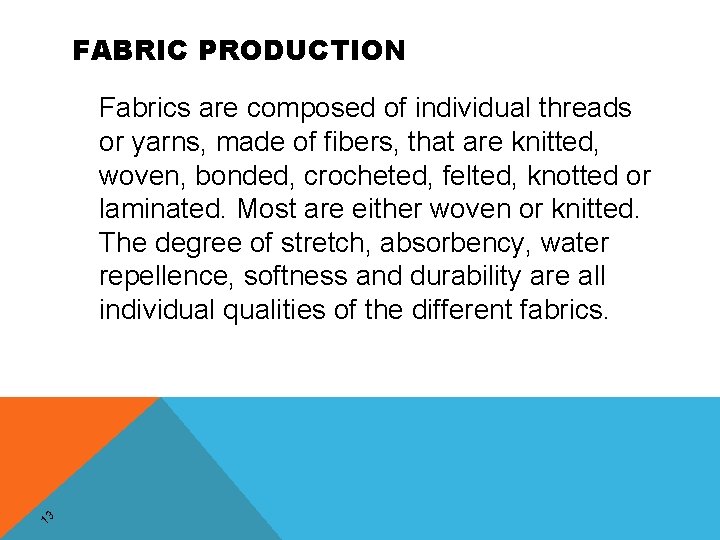 FABRIC PRODUCTION

Fabrics are composed of individual threads or yarns, made of fibers, that are knitted, woven, bonded, crocheted, felted, knotted or laminated. Most are either woven or knitted. The degree of stretch, absorbency, water repellence, softness and durability are all individual qualities of the different fabrics.

13